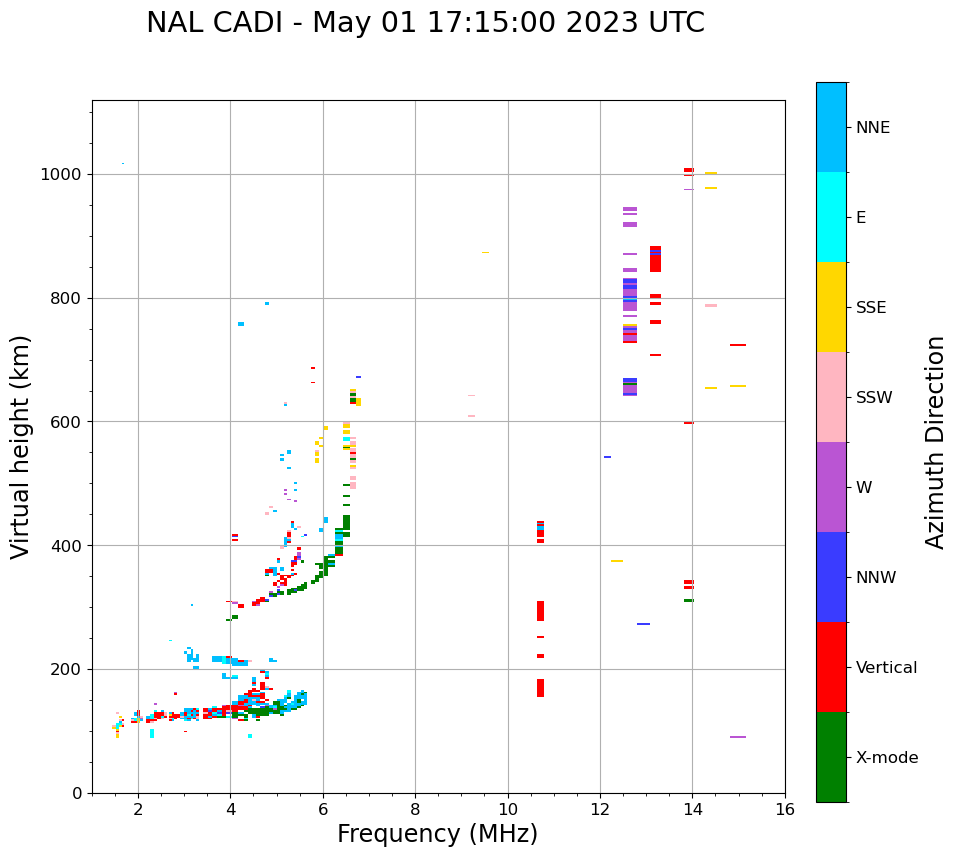 NAL CADI - May 01 17:15:00 2023 UTC

Virtual height (km)

1000
800
600
400
200
0

2
4
6
8
10
12
14
16

Frequency (MHz)

NNE
E
SSE
SSW
W
NNW
Vertical
X-mode

Azimuth Direction